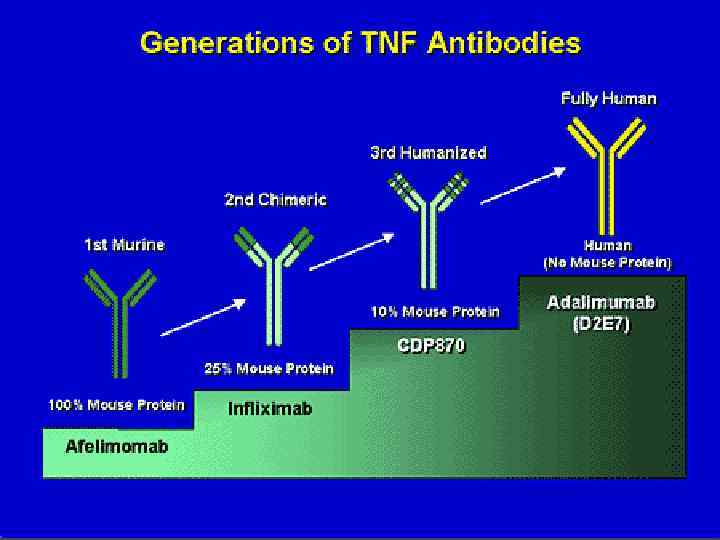 Generations of TNF Antibodies

1st Murine

100% Mouse Protein

Afelimomab

2nd Chimeric

25% Mouse Protein

Infliximab

3rd Humanized

10% Mouse Protein

CDP870

Fully Human

Human
(No Mouse Protein)

Adalimumab
(D2E7)